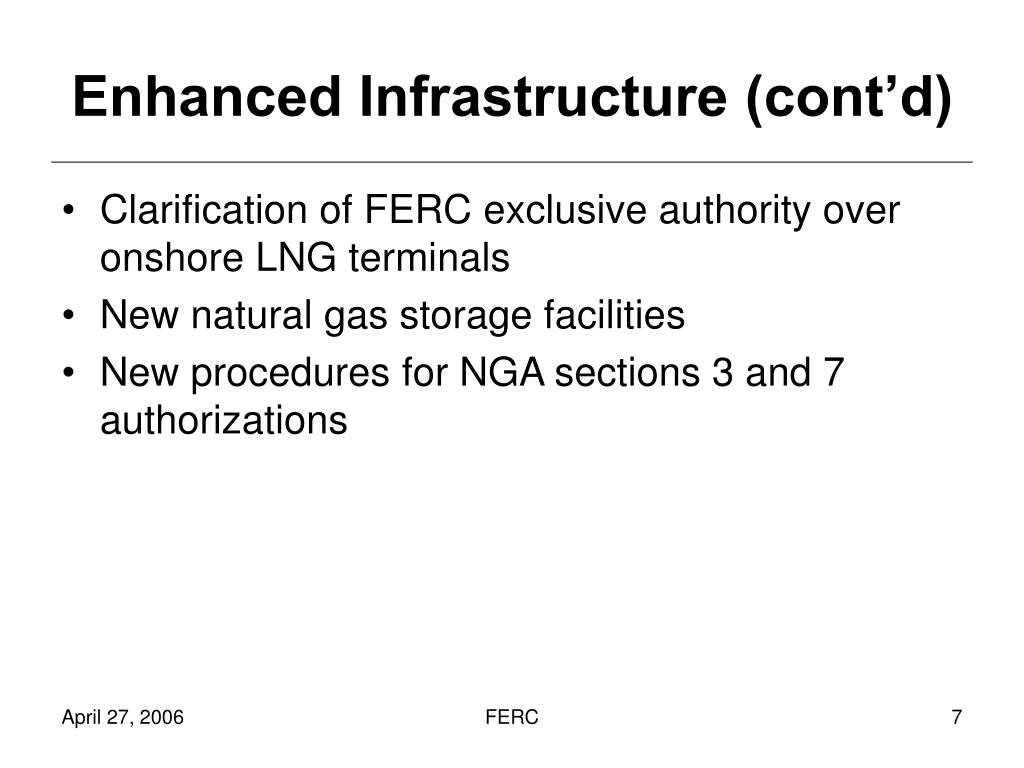 Enhanced Infrastructure (cont’d)

• Clarification of FERC exclusive authority over onshore LNG terminals
• New natural gas storage facilities
• New procedures for NGA sections 3 and 7 authorizations

April 27, 2006
FERC
7